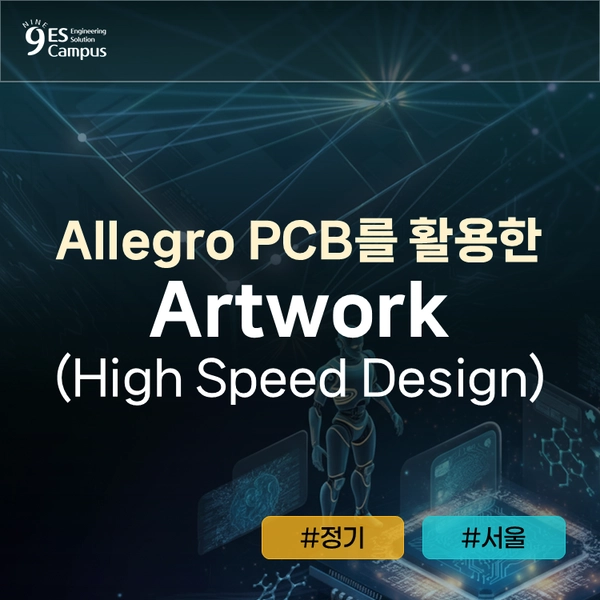 NINE 9ES Engineering Solution Campus

Allegro PCB를 활용한
Artwork
(High Speed Design)

#정기
#서울